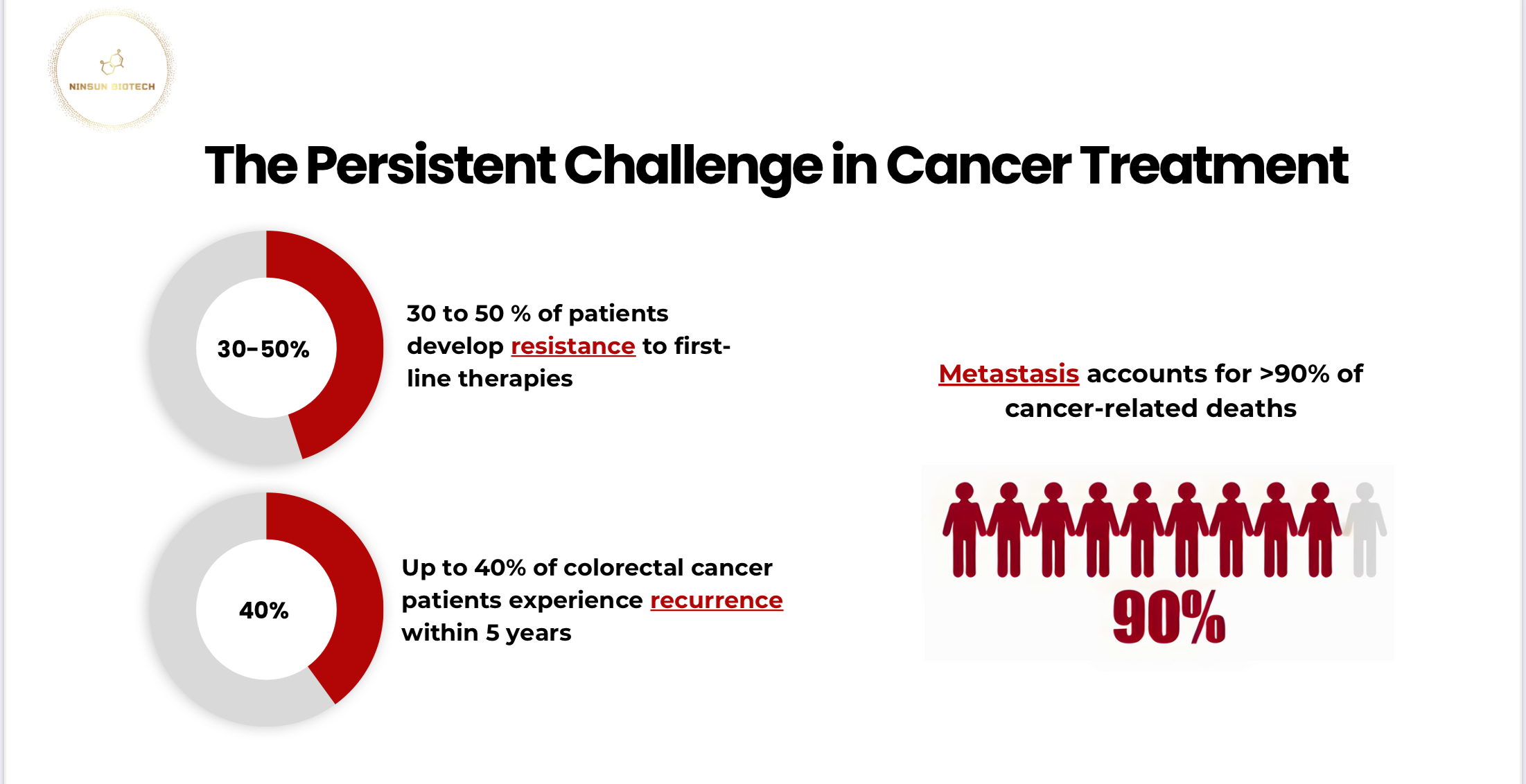 NINSUN BIOTECH

The Persistent Challenge in Cancer Treatment

30-50%

30 to 50 % of patients develop resistance to first-line therapies

40%

Up to 40% of colorectal cancer patients experience recurrence within 5 years

Metastasis accounts for >90% of cancer-related deaths

90%